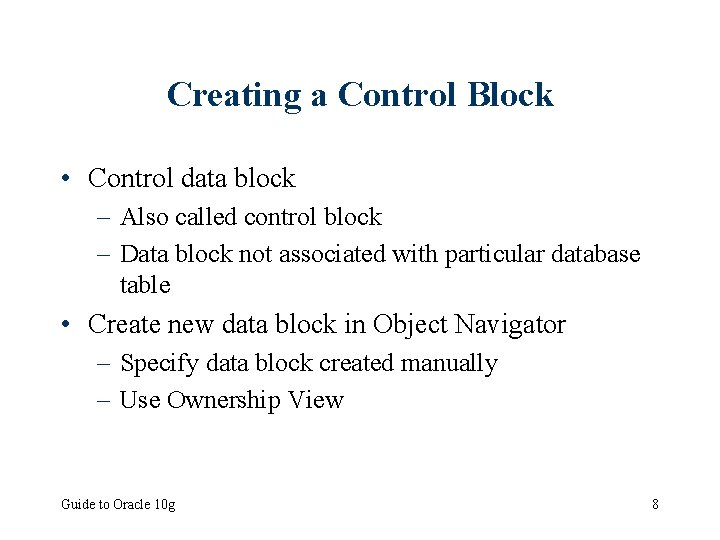 Creating a Control Block

• Control data block
  – Also called control block
  – Data block not associated with particular database table
• Create new data block in Object Navigator
  – Specify data block created manually
  – Use Ownership View

Guide to Oracle 10g

8